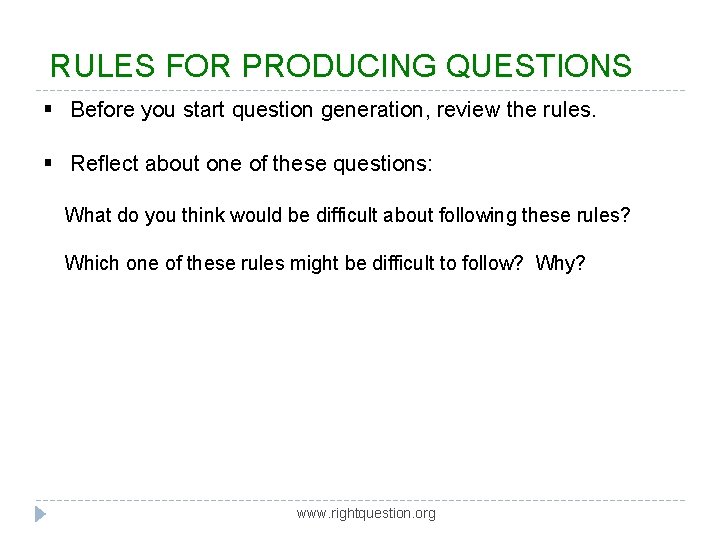 RULES FOR PRODUCING QUESTIONS

▪ Before you start question generation, review the rules.

▪ Reflect about one of these questions:

What do you think would be difficult about following these rules?

Which one of these rules might be difficult to follow?  Why?

www.rightquestion.org